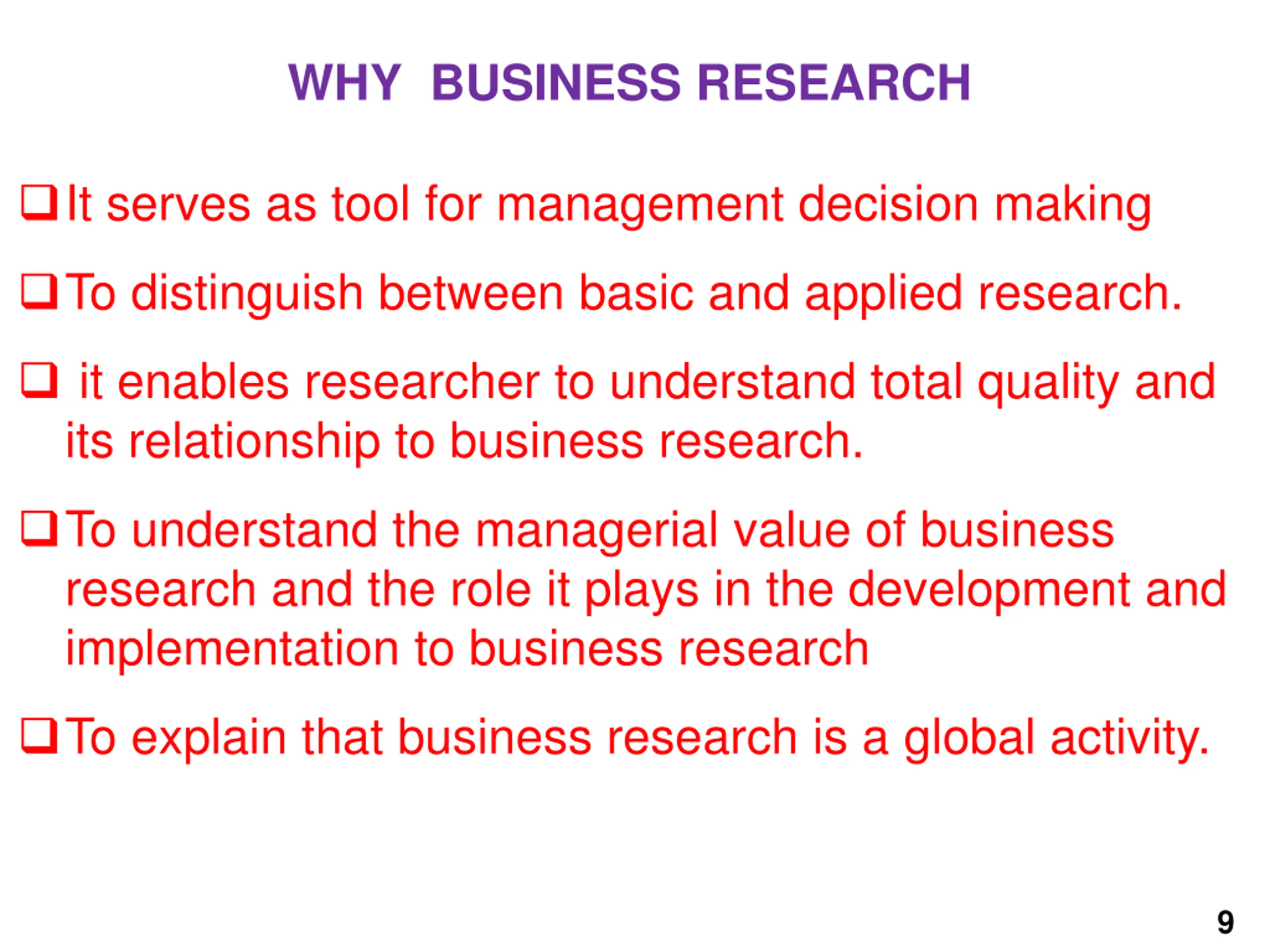 WHY BUSINESS RESEARCH

❑ It serves as tool for management decision making

❑ To distinguish between basic and applied research.

❑ it enables researcher to understand total quality and its relationship to business research.

❑ To understand the managerial value of business research and the role it plays in the development and implementation to business research

❑ To explain that business research is a global activity.

9